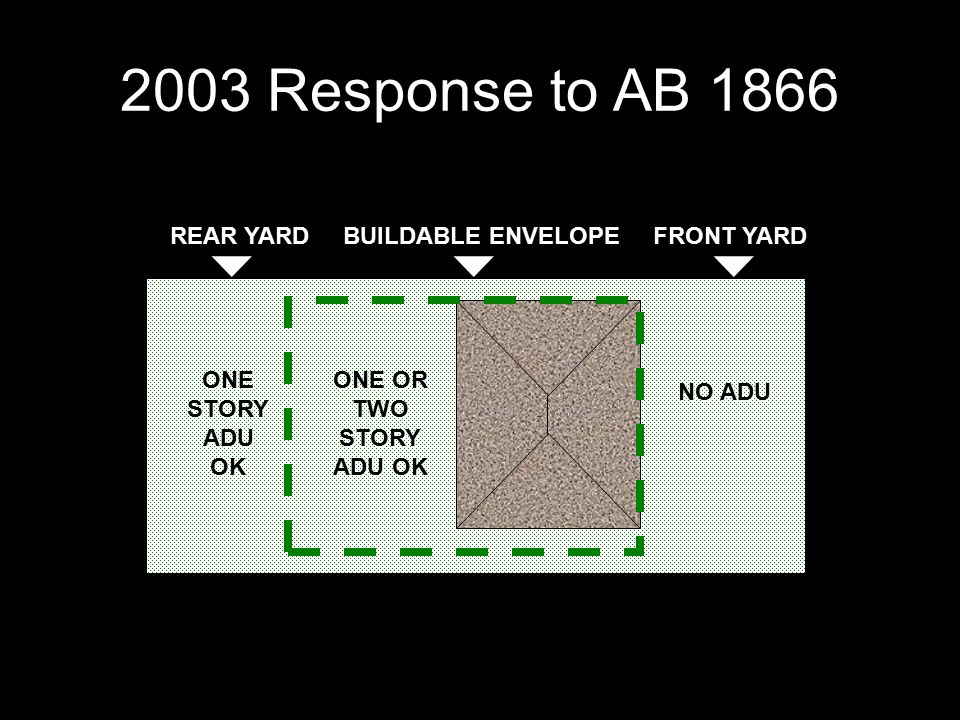 2003 Response to AB 1866

REAR YARD

BUILDABLE ENVELOPE

FRONT YARD

ONE STORY ADU OK

ONE OR TWO STORY ADU OK

NO ADU